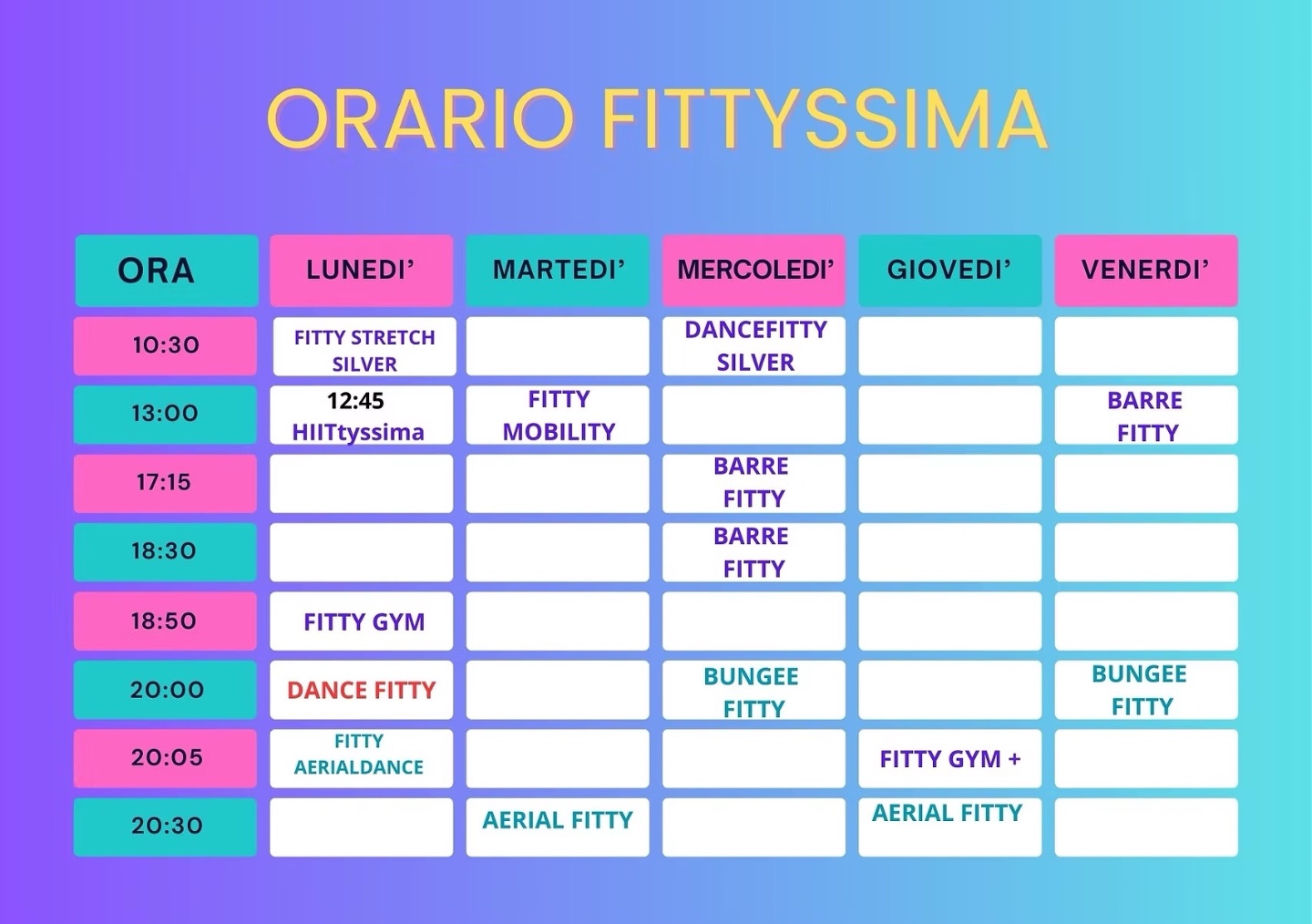 ORARIO FITTYSSIMA

| ORA | LUNEDI' | MARTEDI' | MERCOLEDI' | GIOVEDI' | VENERDI' |
|---|---|---|---|---|---|
| 10:30 | FITTY STRETCH SILVER | | DANCEFITTY SILVER | | |
| 13:00 | 12:45 HIITtyssima | FITTY MOBILITY | | | BARRE FITTY |
| 17:15 | | | BARRE FITTY | | |
| 18:30 | | | BARRE FITTY | | |
| 18:50 | FITTY GYM | | | | |
| 20:00 | DANCE FITTY | | BUNGEE FITTY | | BUNGEE FITTY |
| 20:05 | FITTY AERIALDANCE | | | FITTY GYM + | |
| 20:30 | | AERIAL FITTY | | AERIAL FITTY | |